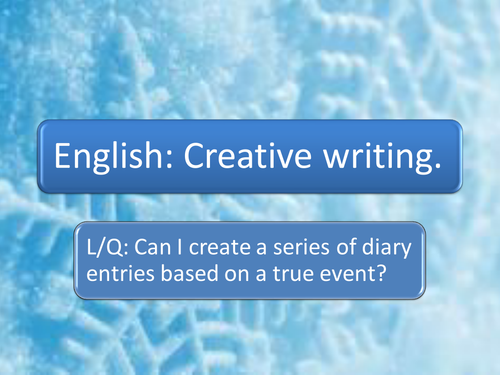 English: Creative writing.

L/Q: Can I create a series of diary entries based on a true event?